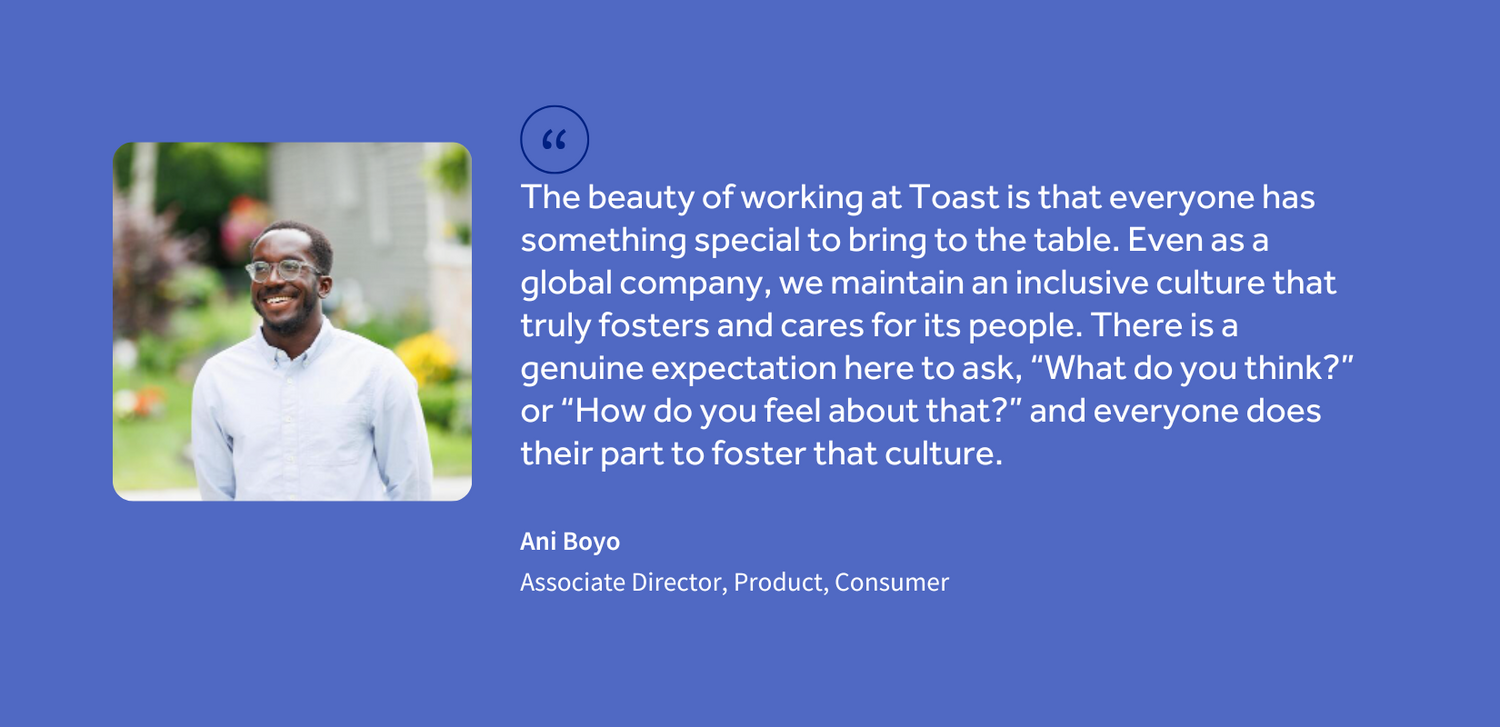 “

The beauty of working at Toast is that everyone has something special to bring to the table. Even as a global company, we maintain an inclusive culture that truly fosters and cares for its people. There is a genuine expectation here to ask, “What do you think?” or “How do you feel about that?” and everyone does their part to foster that culture.

Ani Boyo

Associate Director, Product, Consumer